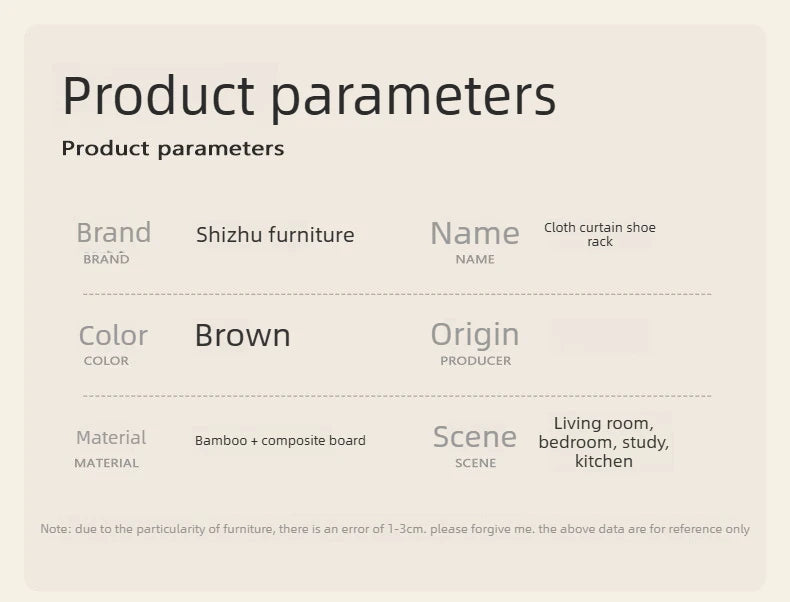 Product parameters

Product parameters

Brand
BRAND
Shizhu furniture

Name
NAME
Cloth curtain shoe rack

Color
COLOR
Brown

Origin
PRODUCER

Material
MATERIAL
Bamboo + composite board

Scene
SCENE
Living room, bedroom, study, kitchen

Note: due to the particularity of furniture, there is an error of 1-3cm. please forgive me. the above data are for reference only